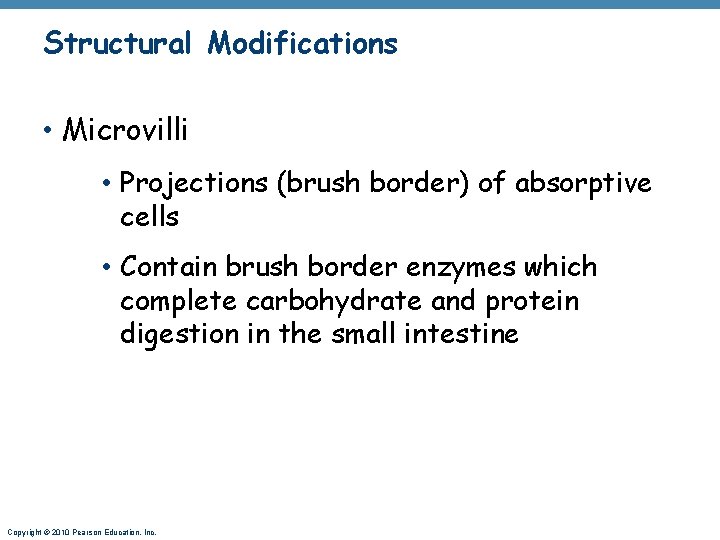 Structural Modifications

• Microvilli

• Projections (brush border) of absorptive cells

• Contain brush border enzymes which complete carbohydrate and protein digestion in the small intestine

Copyright © 2010 Pearson Education, Inc.